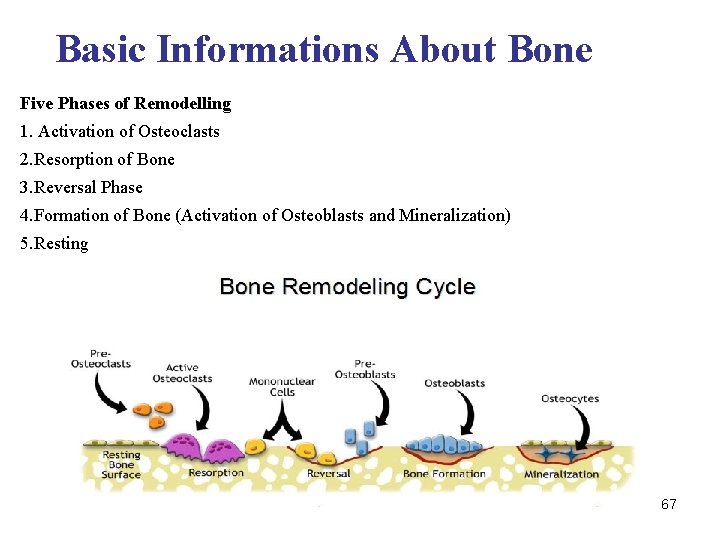 Basic Informations About Bone

Five Phases of Remodelling

1. Activation of Osteoclasts

2.Resorption of Bone

3.Reversal Phase

4.Formation of Bone (Activation of Osteoblasts and Mineralization)

5.Resting

Bone Remodeling Cycle

Pre-Osteoclasts

Active Osteoclasts

Mononuclear Cells

Pre-Osteoblasts

Osteoblasts

Osteocytes

Resting Bone Surface

Resorption

Reversal

Bone Formation

Mineralization

67